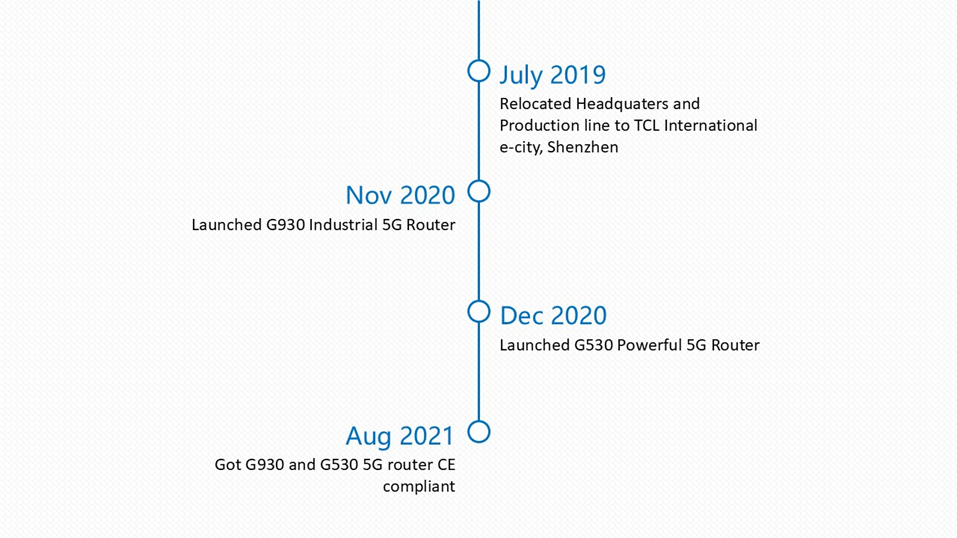 July 2019
Relocated Headquaters and Production line to TCL International e-city, Shenzhen

Nov 2020
Launched G930 Industrial 5G Router

Dec 2020
Launched G530 Powerful 5G Router

Aug 2021
Got G930 and G530 5G router CE compliant